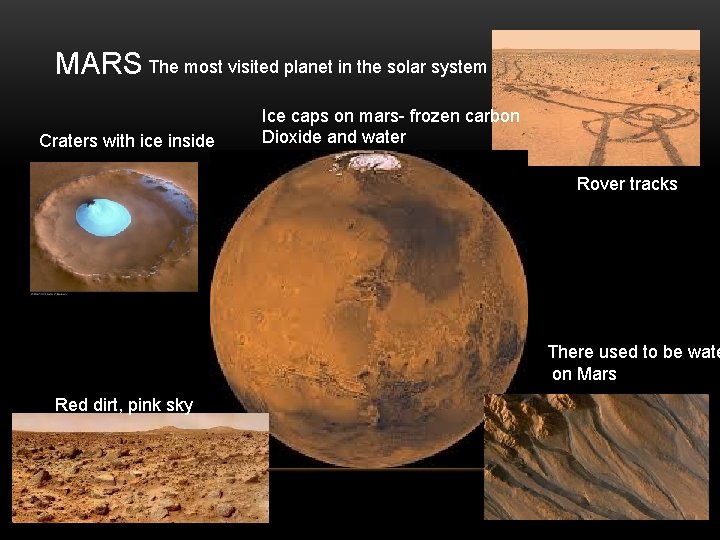 MARS The most visited planet in the solar system

Craters with ice inside

Ice caps on mars- frozen carbon Dioxide and water

Rover tracks

There used to be wate on Mars

Red dirt, pink sky